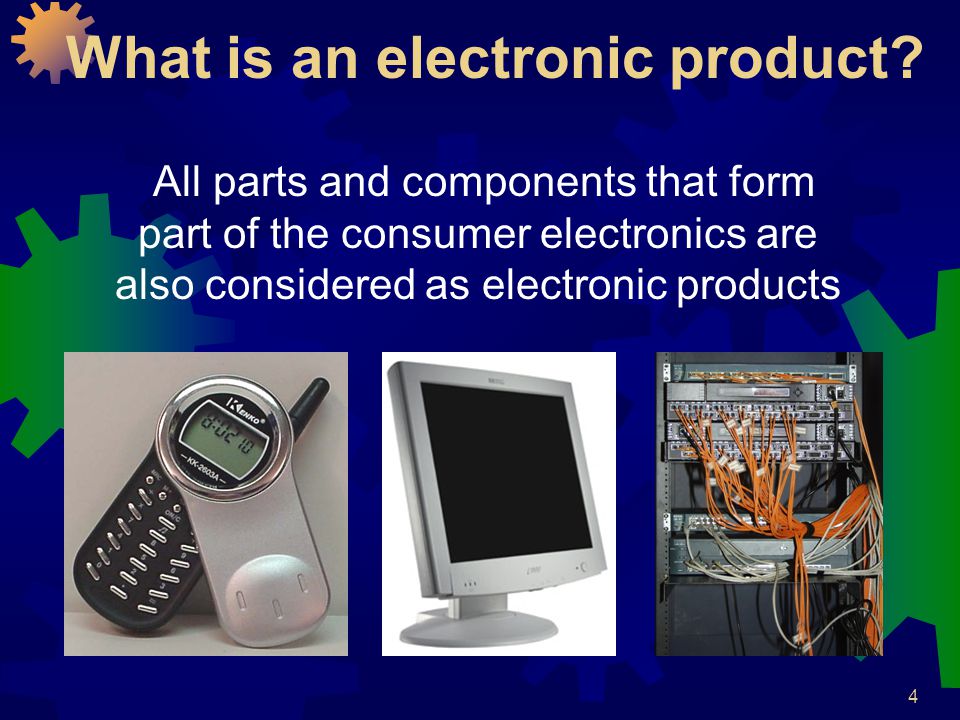 What is an electronic product?

All parts and components that form part of the consumer electronics are also considered as electronic products

KENKO
8:02 10
KK-2603A

4